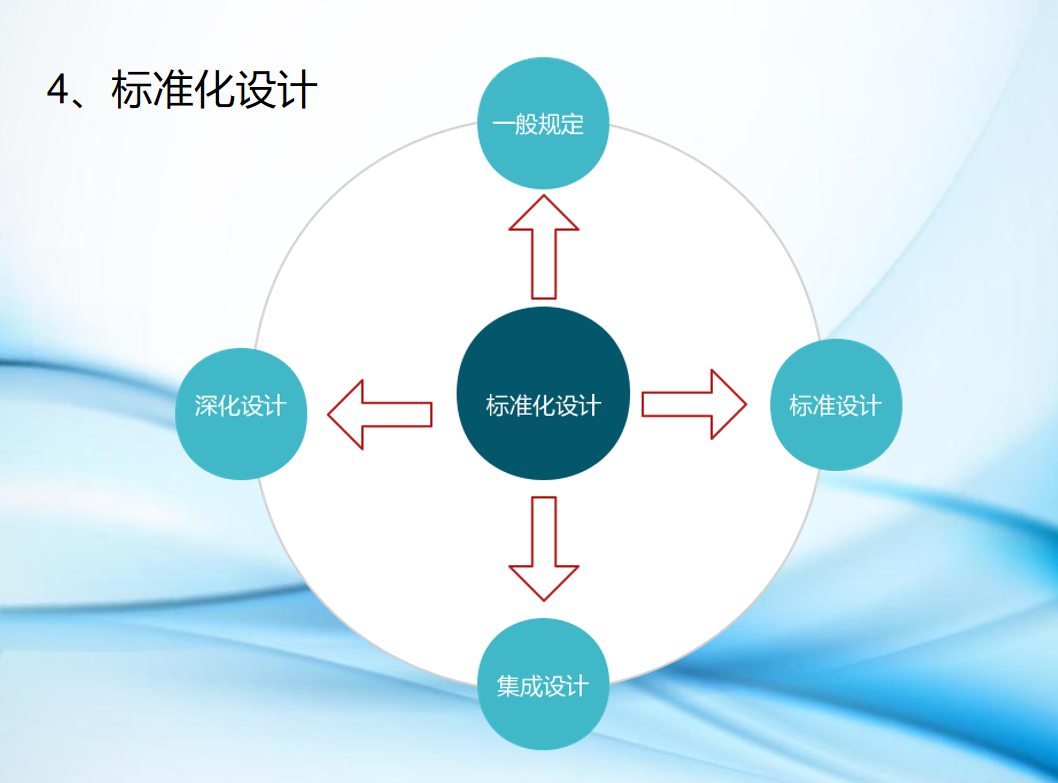 4、标准化设计

一般规定

深化设计

标准化设计

标准设计

集成设计